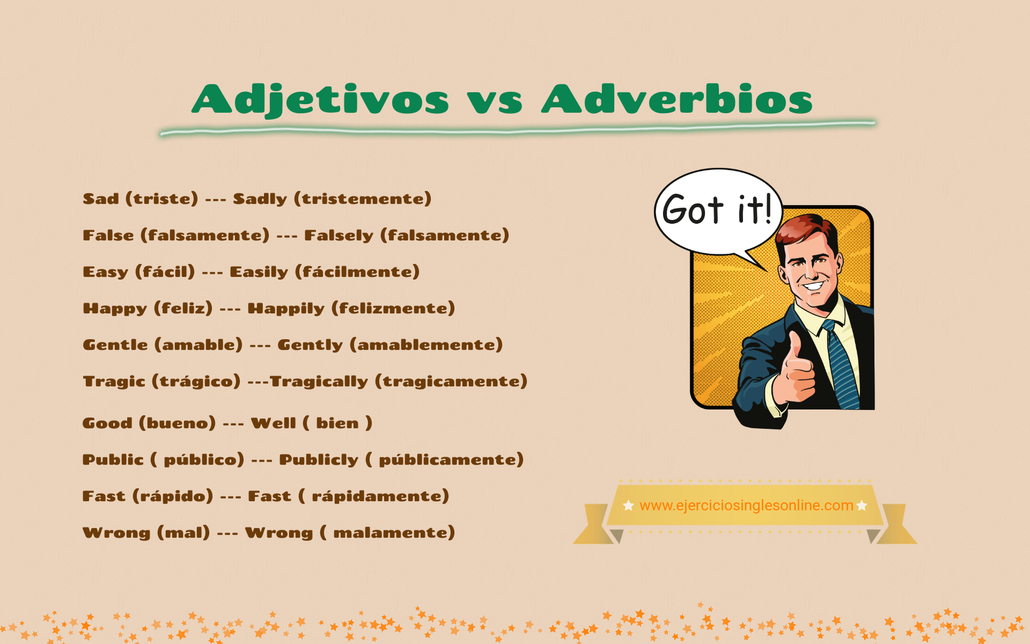 Adjetivos vs Adverbios

Sad (triste) --- Sadly (tristemente)

False (falsamente) --- Falsely (falsamente)

Easy (fácil) --- Easily (fácilmente)

Happy (feliz) --- Happily (felizmente)

Gentle (amable) --- Gently (amablemente)

Tragic (trágico) ---Tragically (tragicamente)

Good (bueno) --- Well ( bien )

Public ( público) --- Publicly ( públicamente)

Fast (rápido) --- Fast ( rápidamente)

Wrong (mal) --- Wrong ( malamente)

Got it!

www.ejerciciosinglesonline.com